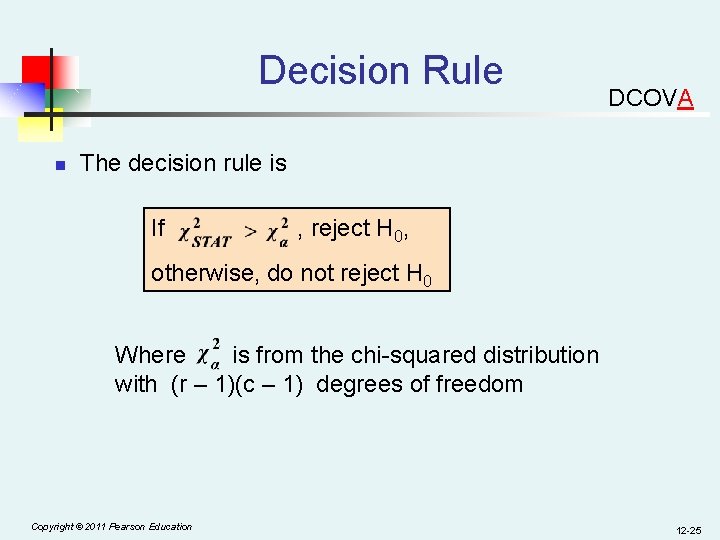 Decision Rule

DCOVA

The decision rule is

If $\chi^2_{STAT} > \chi^2_{\alpha}$ , reject $H_0$,
otherwise, do not reject $H_0$

Where $\chi^2_{\alpha}$ is from the chi-squared distribution with (r – 1)(c – 1) degrees of freedom

Copyright © 2011 Pearson Education

12-25